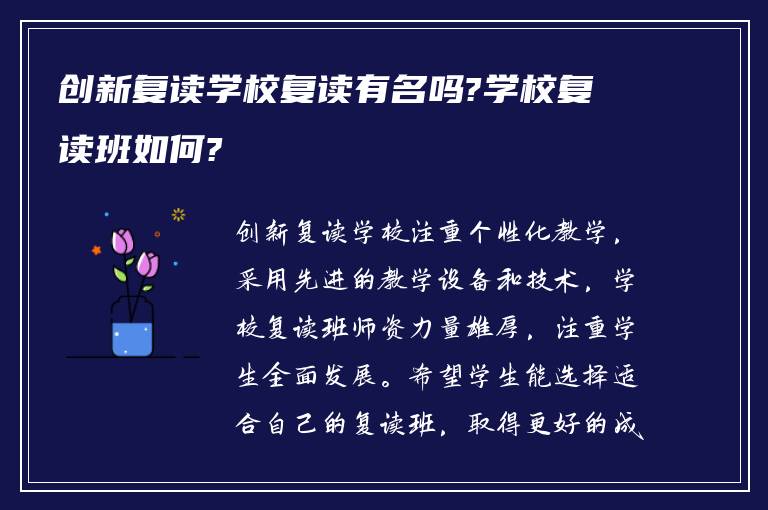 创新复读学校复读有名吗?学校复读班如何?

创新复读学校注重个性化教学，采用先进的教学设备和技术，学校复读班师资力量雄厚，注重学生全面发展。希望学生能选择适合自己的复读班，取得更好的成